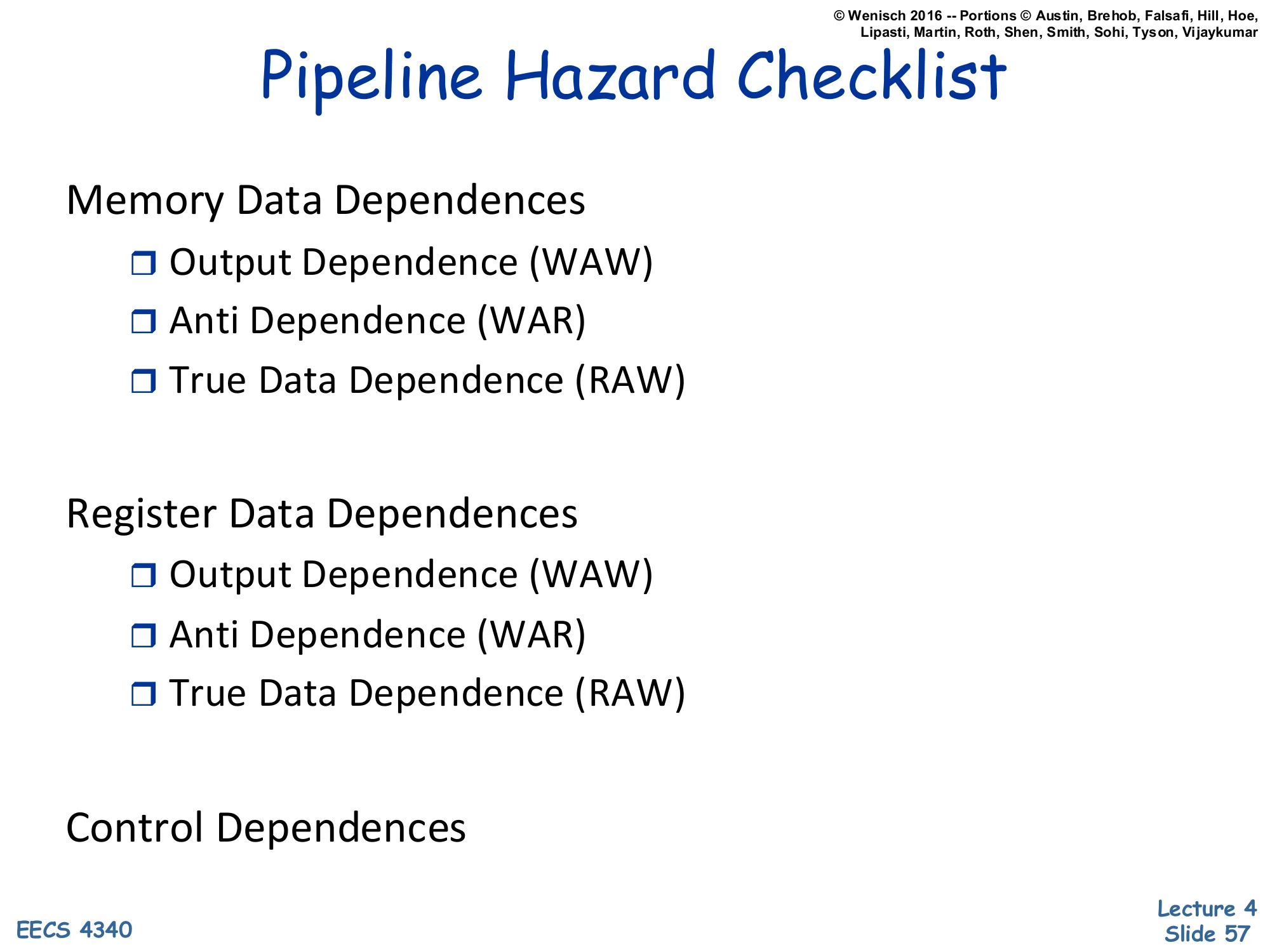 © Wenisch 2016 -- Portions © Austin, Brehob, Falsafi, Hill, Hoe, Lipasti, Martin, Roth, Shen, Smith, Sohi, Tyson, Vijaykumar

Pipeline Hazard Checklist

Memory Data Dependences

❒ Output Dependence (WAW)

❒ Anti Dependence (WAR)

❒ True Data Dependence (RAW)

Register Data Dependences

❒ Output Dependence (WAW)

❒ Anti Dependence (WAR)

❒ True Data Dependence (RAW)

Control Dependences

EECS 4340

Lecture 4
Slide 57